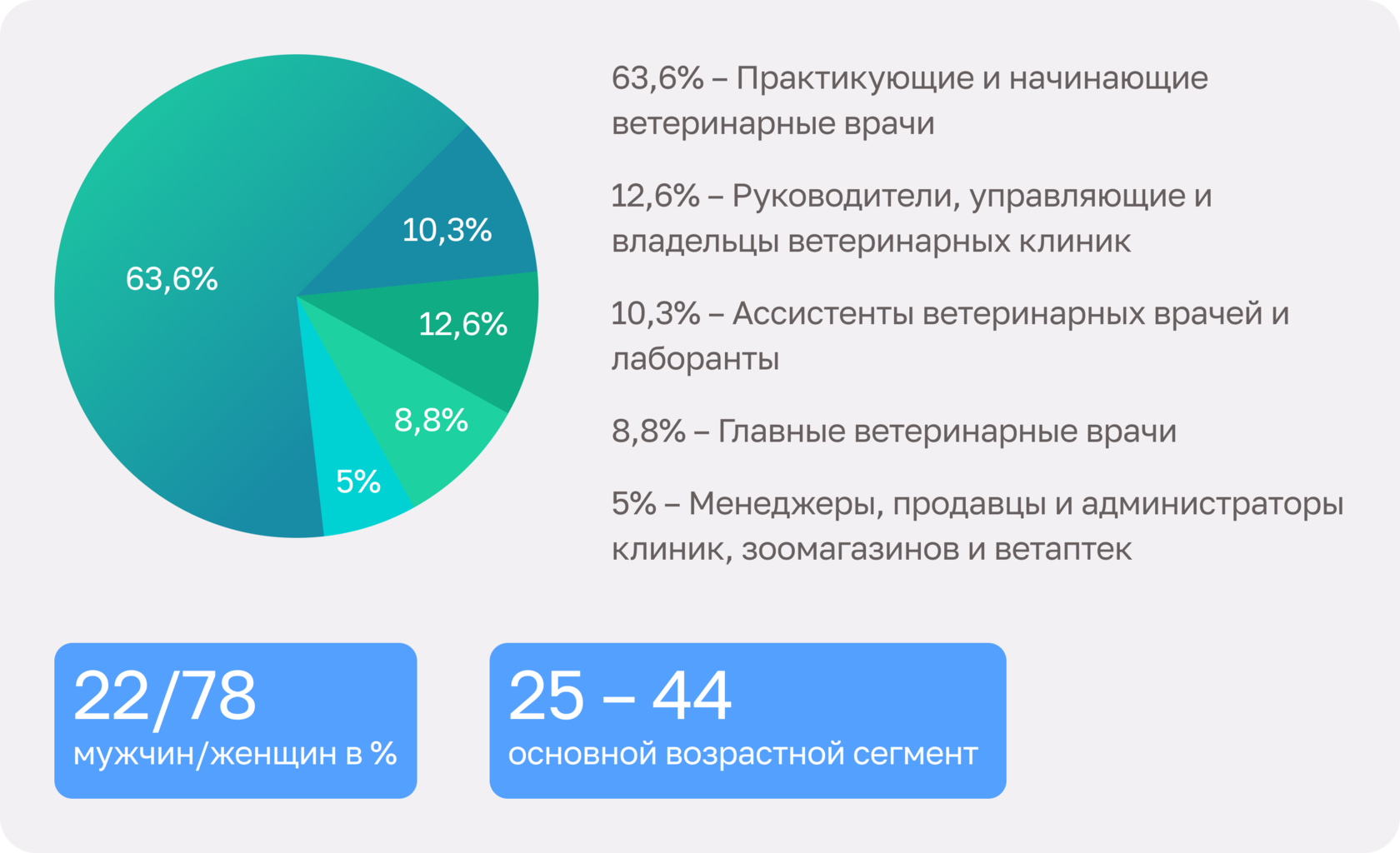 63,6%

10,3%

12,6%

8,8%

5%

63,6% – Практикующие и начинающие ветеринарные врачи

12,6% – Руководители, управляющие и владельцы ветеринарных клиник

10,3% – Ассистенты ветеринарных врачей и лаборанты

8,8% – Главные ветеринарные врачи

5% – Менеджеры, продавцы и администраторы клиник, зоомагазинов и ветаптек

22/78
мужчин/женщин в %

25 – 44
основной возрастной сегмент